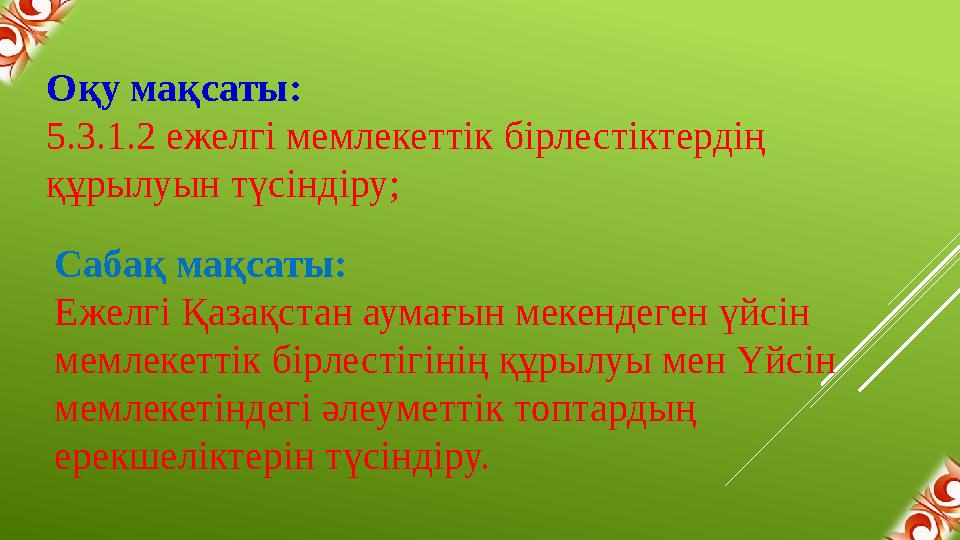 Оқу мақсаты:
5.3.1.2 ежелгі мемлекеттік бірлестіктердің құрылуын түсіндіру;

Сабақ мақсаты:
Ежелгі Қазақстан аумағын мекендеген үйсін мемлекеттік бірлестігінің құрылуы мен Үйсін мемлекетіндегі әлеуметтік топтардың ерекшеліктерін түсіндіру.